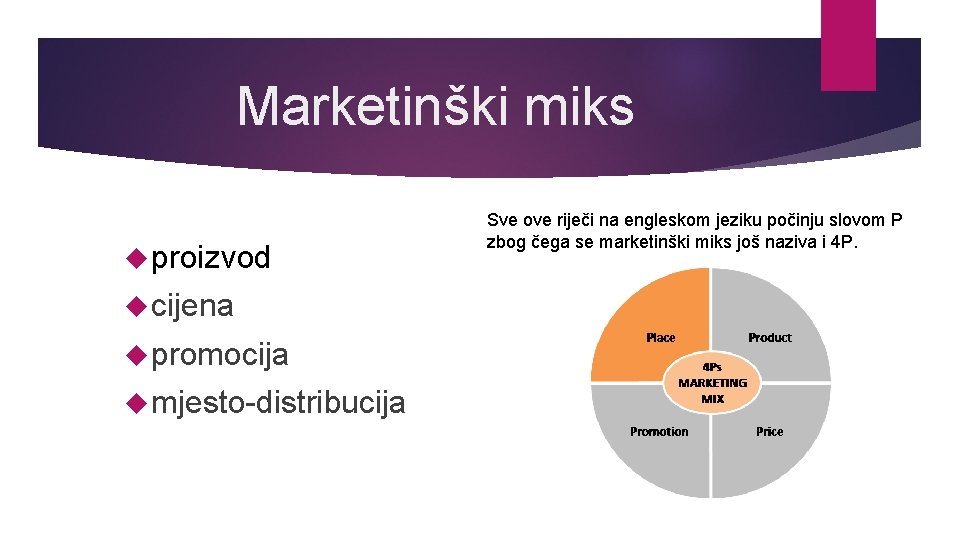 Marketinški miks

proizvod
cijena
promocija
mjesto-distribucija

Sve ove riječi na engleskom jeziku počinju slovom P zbog čega se marketinški miks još naziva i 4P.

Place
Product
4Ps MARKETING MIX
Promotion
Price